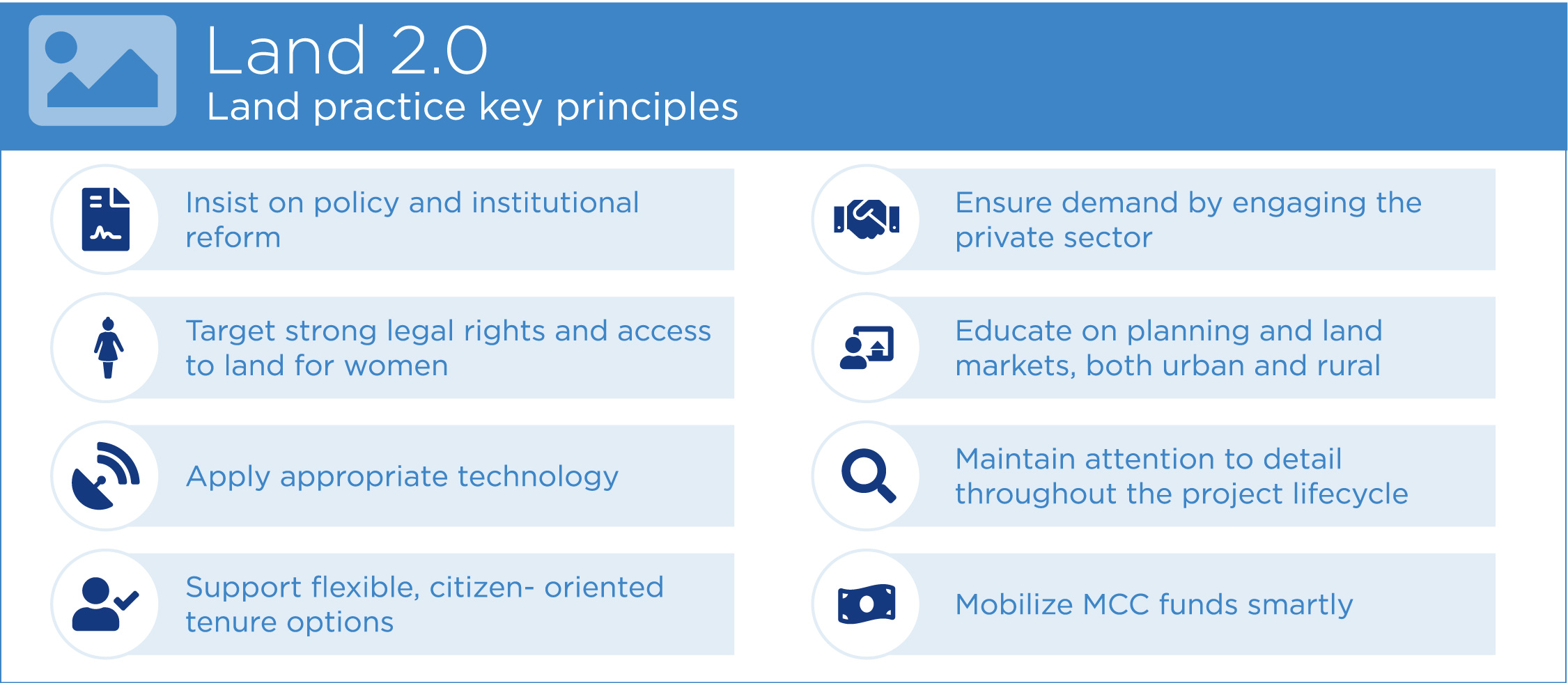 Land 2.0
Land practice key principles

Insist on policy and institutional reform

Target strong legal rights and access to land for women

Apply appropriate technology

Support flexible, citizen- oriented tenure options

Ensure demand by engaging the private sector

Educate on planning and land markets, both urban and rural

Maintain attention to detail throughout the project lifecycle

Mobilize MCC funds smartly